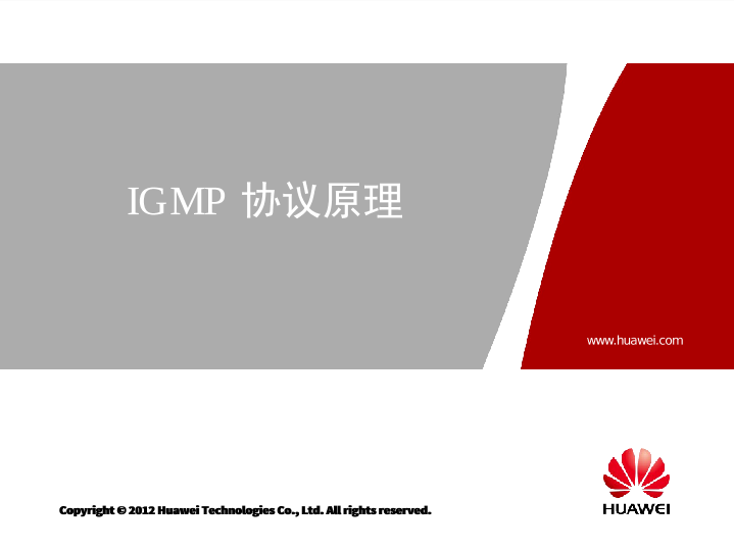 IGMP 协议原理

www.huawei.com

Copyright © 2012 Huawei Technologies Co., Ltd. All rights reserved.

HUAWEI